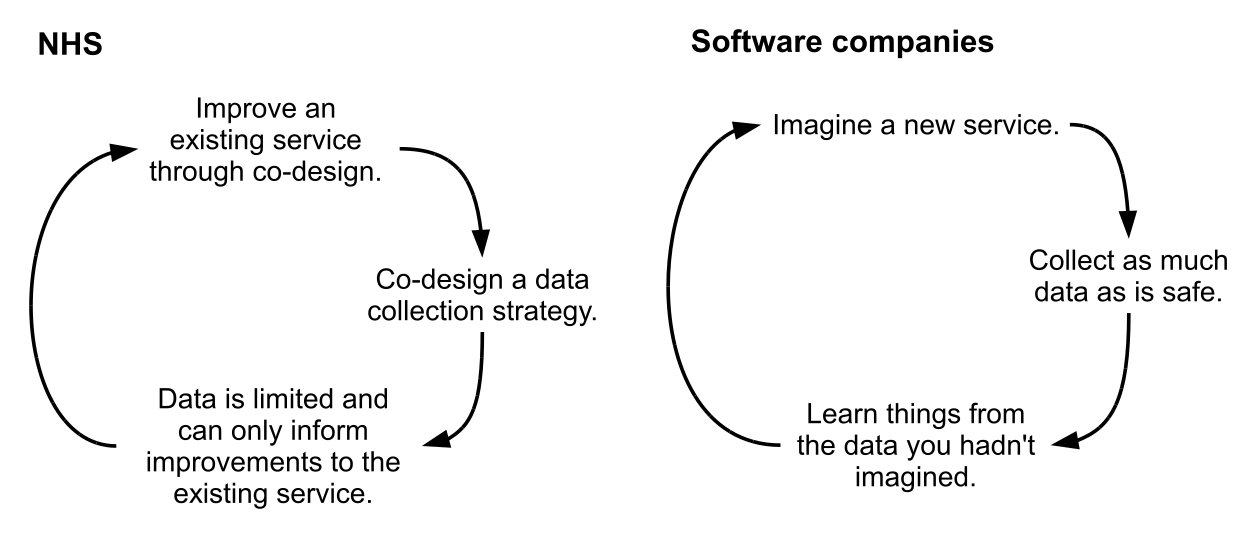 NHS

Improve an existing service through co-design.

Co-design a data collection strategy.

Data is limited and can only inform improvements to the existing service.

Software companies

Imagine a new service.

Collect as much data as is safe.

Learn things from the data you hadn't imagined.